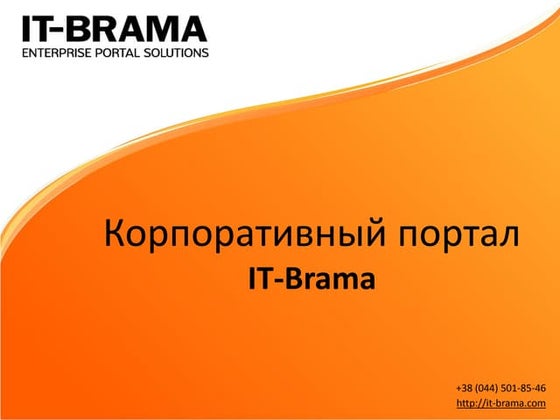 IT-BRAMA
ENTERPRISE PORTAL SOLUTIONS

Корпоративный портал
IT-Brama

+38 (044) 501-85-46
http://it-brama.com